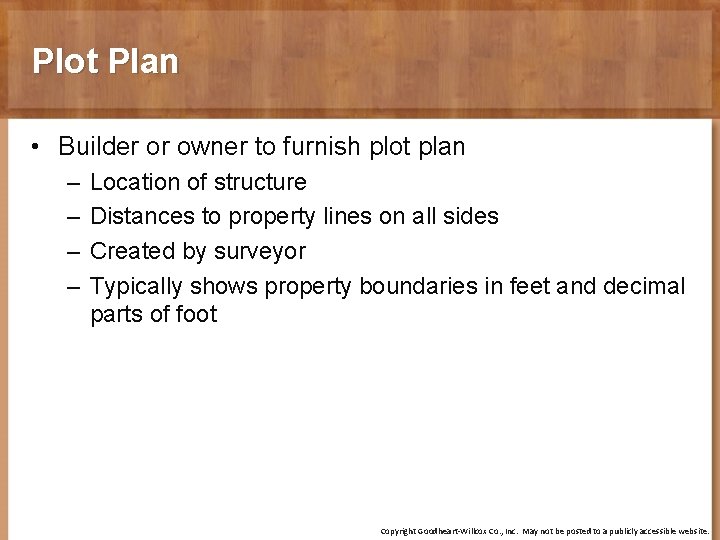 Plot Plan

• Builder or owner to furnish plot plan
– Location of structure
– Distances to property lines on all sides
– Created by surveyor
– Typically shows property boundaries in feet and decimal parts of foot

Copyright Goodheart-Willcox Co., Inc. May not be posted to a publicly accessible website.